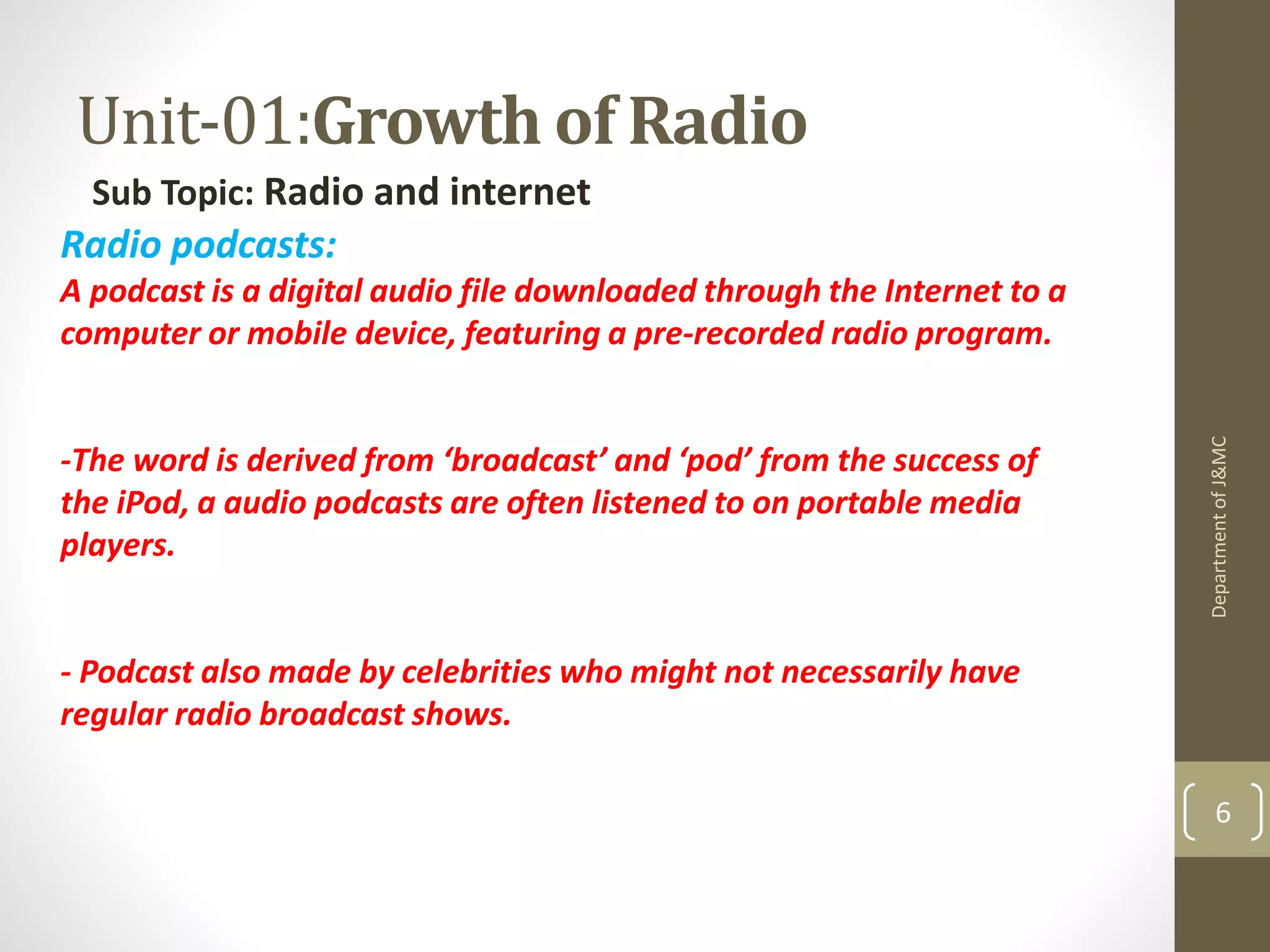 Unit-01:Growth of Radio

Sub Topic: Radio and internet

Radio podcasts:

A podcast is a digital audio file downloaded through the Internet to a computer or mobile device, featuring a pre-recorded radio program.

-The word is derived from ‘broadcast’ and ‘pod’ from the success of the iPod, a audio podcasts are often listened to on portable media players.

- Podcast also made by celebrities who might not necessarily have regular radio broadcast shows.

Department of J&MC

6